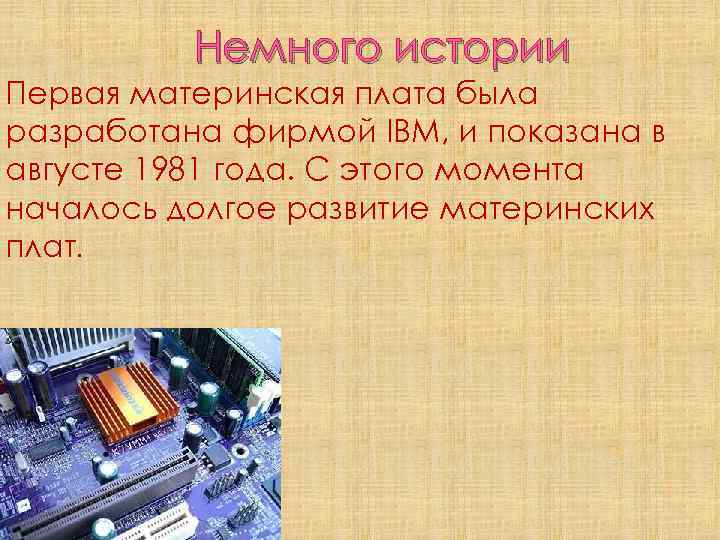 Немного истории

Первая материнская плата была разработана фирмой IBM, и показана в августе 1981 года. С этого момента началось долгое развитие материнских плат.